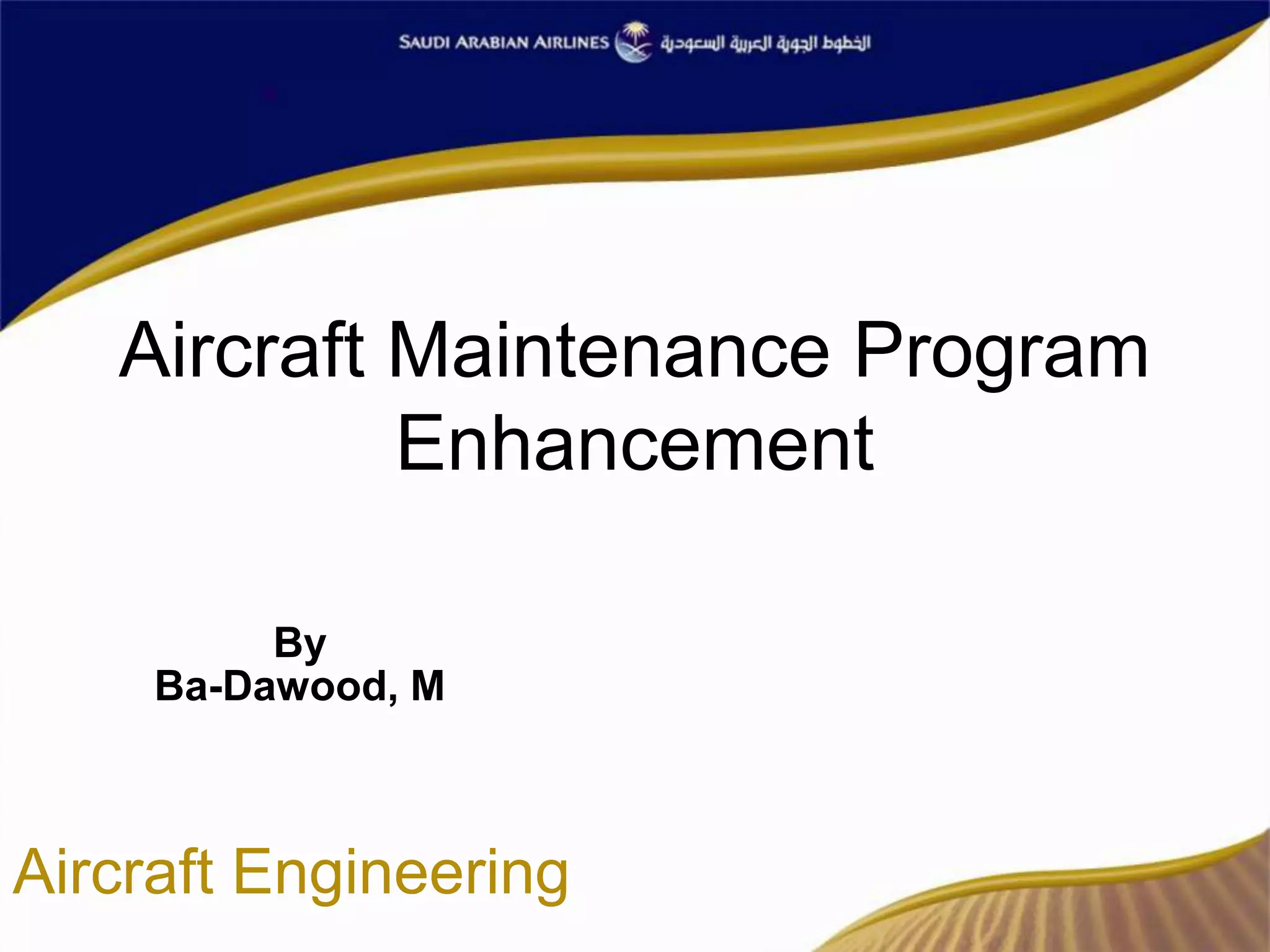 SAUDI ARABIAN AIRLINES الخطوط الجوية العربية السعودية

Aircraft Maintenance Program Enhancement

By
Ba-Dawood, M

Aircraft Engineering